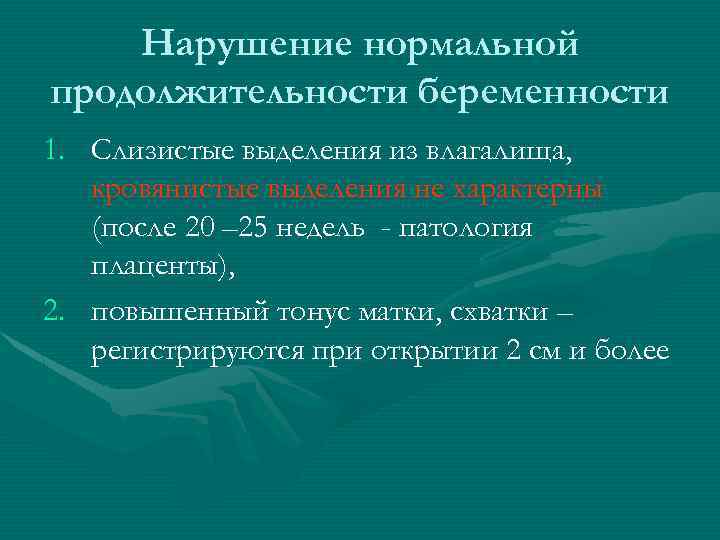 Нарушение нормальной продолжительности беременности

1. Слизистые выделения из влагалища, кровянистые выделения не характерны (после 20 –25 недель - патология плаценты),
2. повышенный тонус матки, схватки – регистрируются при открытии 2 см и более